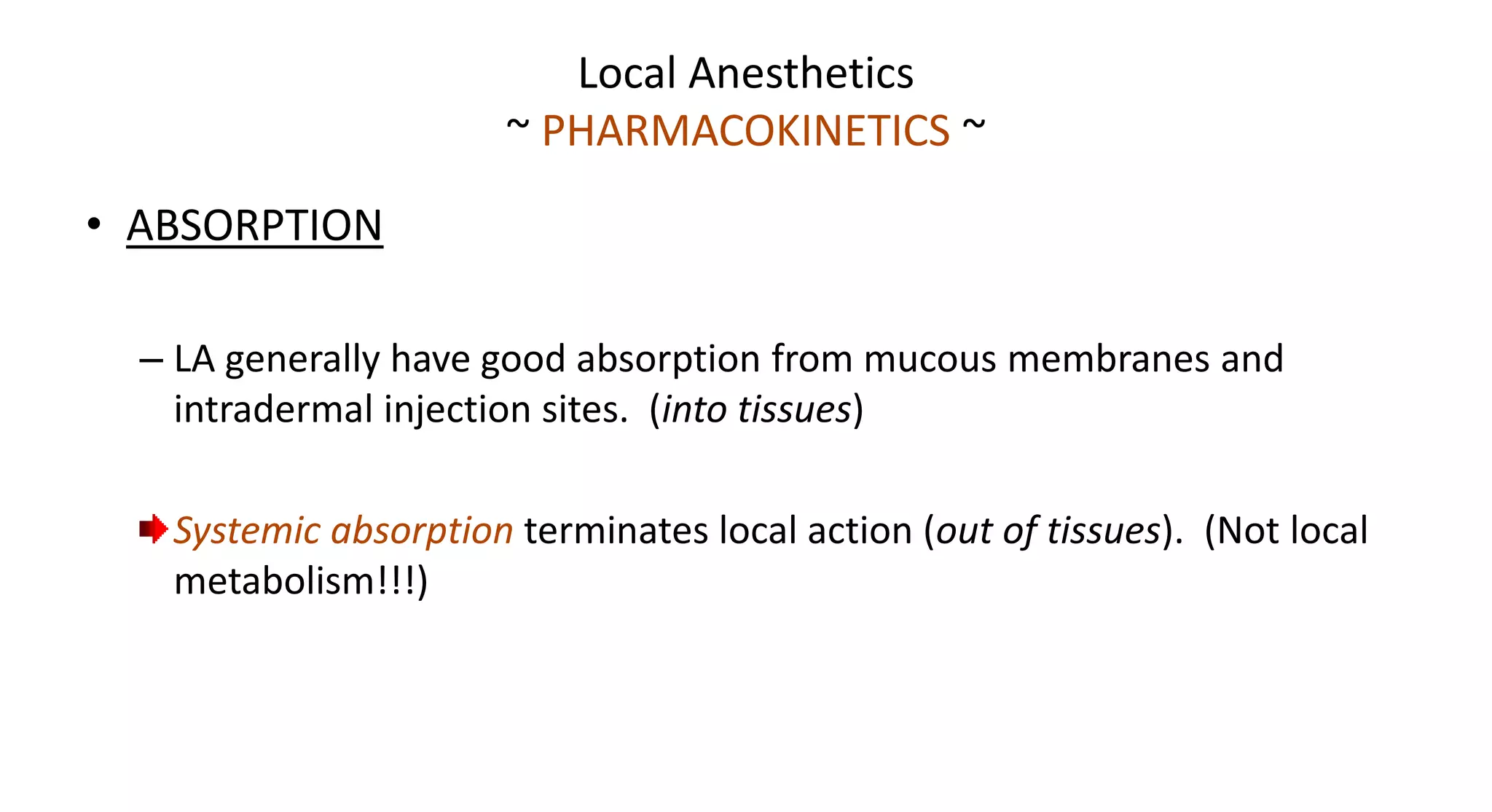 Local Anesthetics
~ PHARMACOKINETICS ~

• ABSORPTION

– LA generally have good absorption from mucous membranes and intradermal injection sites. (into tissues)

Systemic absorption terminates local action (out of tissues). (Not local metabolism!!!)